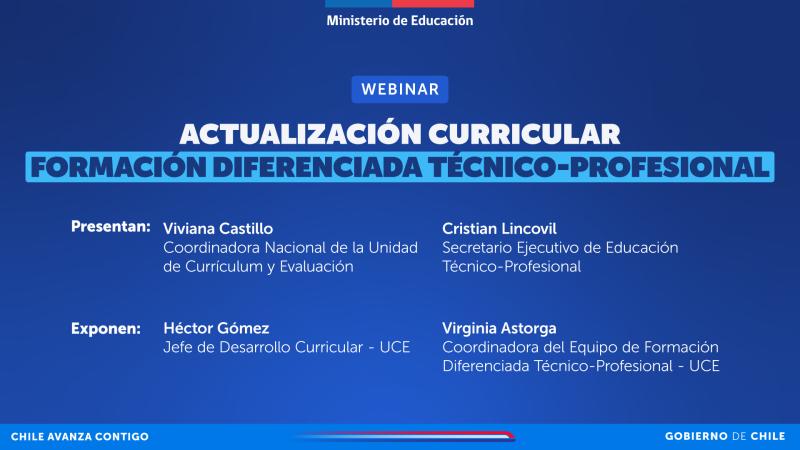 Ministerio de Educación

WEBINAR

ACTUALIZACIÓN CURRICULAR
FORMACIÓN DIFERENCIADA TÉCNICO-PROFESIONAL

Presentan: Viviana Castillo
Coordinadora Nacional de la Unidad de Currículum y Evaluación

Cristian Lincovil
Secretario Ejecutivo de Educación Técnico-Profesional

Exponen: Héctor Gómez
Jefe de Desarrollo Curricular - UCE

Virginia Astorga
Coordinadora del Equipo de Formación Diferenciada Técnico-Profesional - UCE

CHILE AVANZA CONTIGO

GOBIERNO DE CHILE